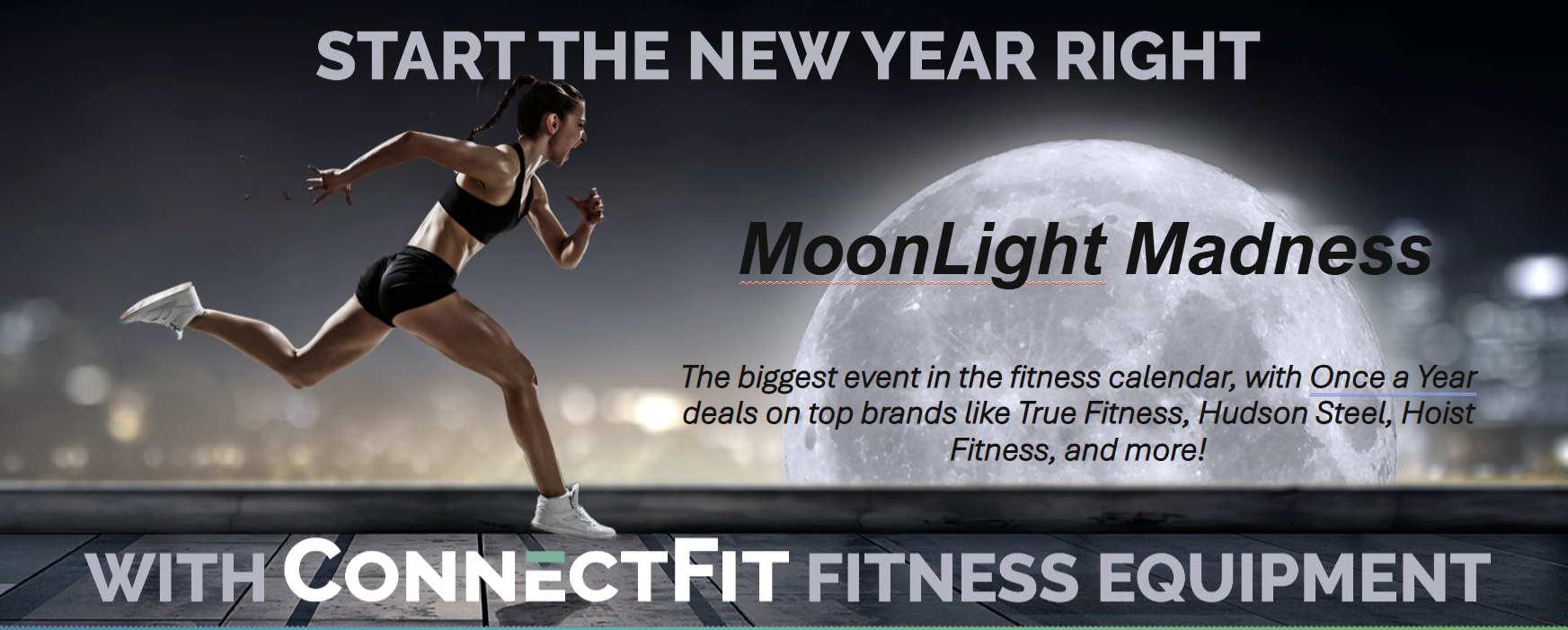 START THE NEW YEAR RIGHT

MoonLight Madness

The biggest event in the fitness calendar, with Once a Year deals on top brands like True Fitness, Hudson Steel, Hoist Fitness, and more!

WITH CONNECTFIT FITNESS EQUIPMENT